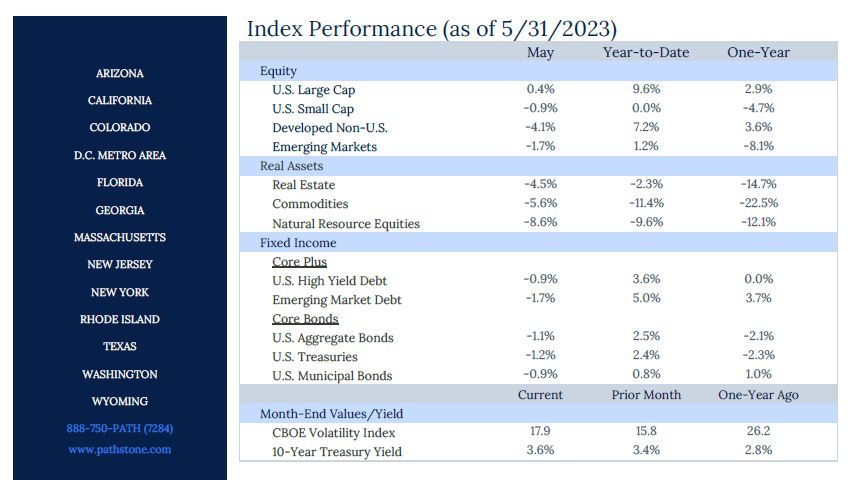 ARIZONA
CALIFORNIA
COLORADO
D.C. METRO AREA
FLORIDA
GEORGIA
MASSACHUSETTS
NEW JERSEY
NEW YORK
RHODE ISLAND
TEXAS
WASHINGTON
WYOMING
888-750-PATH (7284)
www.pathstone.com

Index Performance (as of 5/31/2023)

| | May | Year-to-Date | One-Year |
|---|---|---|---|
| Equity | | | |
| U.S. Large Cap | 0.4% | 9.6% | 2.9% |
| U.S. Small Cap | -0.9% | 0.0% | -4.7% |
| Developed Non-U.S. | -4.1% | 7.2% | 3.6% |
| Emerging Markets | -1.7% | 1.2% | -8.1% |
| Real Assets | | | |
| Real Estate | -4.5% | -2.3% | -14.7% |
| Commodities | -5.6% | -11.4% | -22.5% |
| Natural Resource Equities | -8.6% | -9.6% | -12.1% |
| Fixed Income | | | |
| Core Plus | | | |
| U.S. High Yield Debt | -0.9% | 3.6% | 0.0% |
| Emerging Market Debt | -1.7% | 5.0% | 3.7% |
| Core Bonds | | | |
| U.S. Aggregate Bonds | -1.1% | 2.5% | -2.1% |
| U.S. Treasuries | -1.2% | 2.4% | -2.3% |
| U.S. Municipal Bonds | -0.9% | 0.8% | 1.0% |
| | Current | Prior Month | One-Year Ago |
| Month-End Values/Yield | | | |
| CBOE Volatility Index | 17.9 | 15.8 | 26.2 |
| 10-Year Treasury Yield | 3.6% | 3.4% | 2.8% |